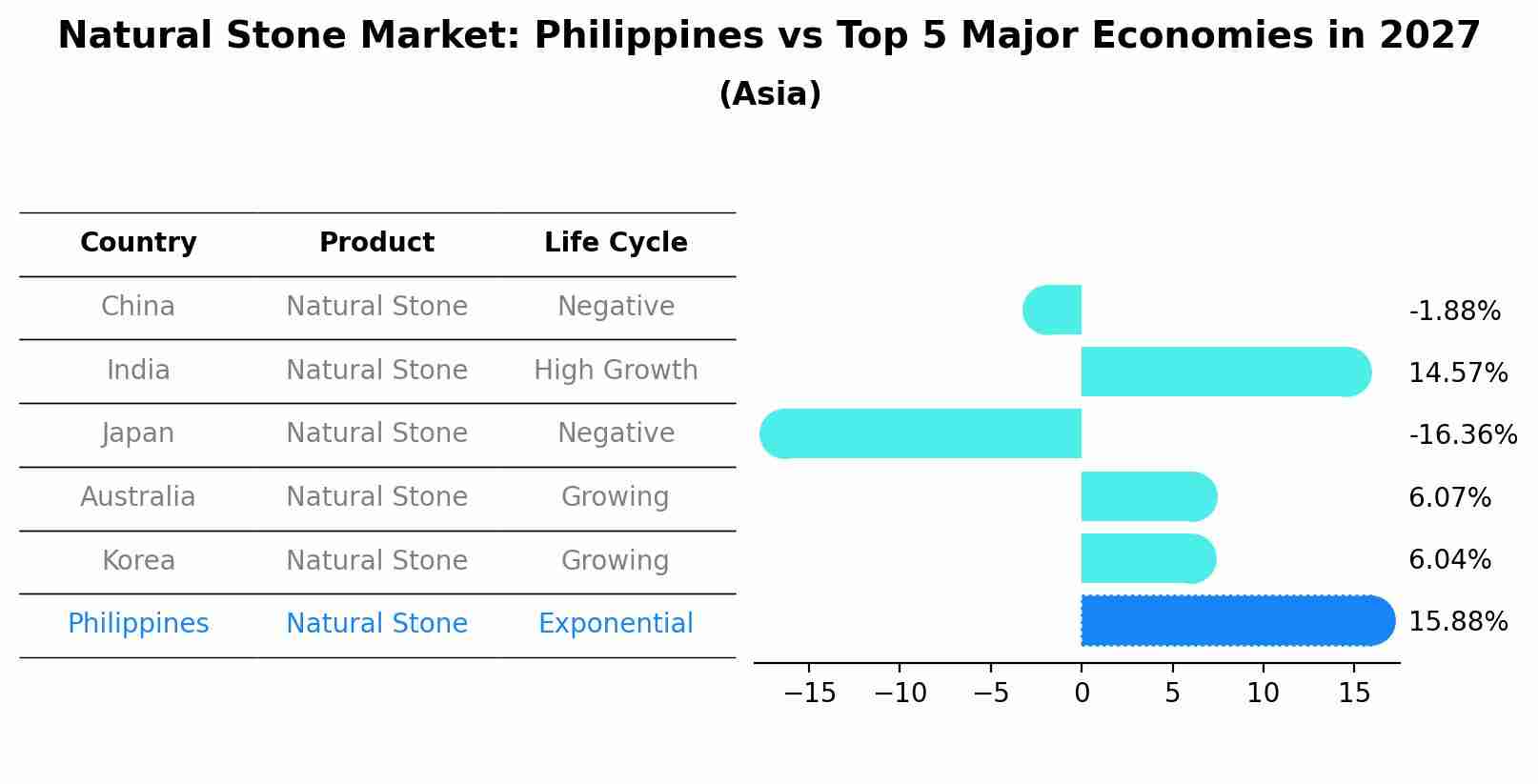 Natural Stone Market: Philippines vs Top 5 Major Economies in 2027
(Asia)

| Country | Product | Life Cycle |
|---|---|---|
| China | Natural Stone | Negative |
| India | Natural Stone | High Growth |
| Japan | Natural Stone | Negative |
| Australia | Natural Stone | Growing |
| Korea | Natural Stone | Growing |
| Philippines | Natural Stone | Exponential |

-1.88%
14.57%
-16.36%
6.07%
6.04%
15.88%

−15 −10 −5 0 5 10 15